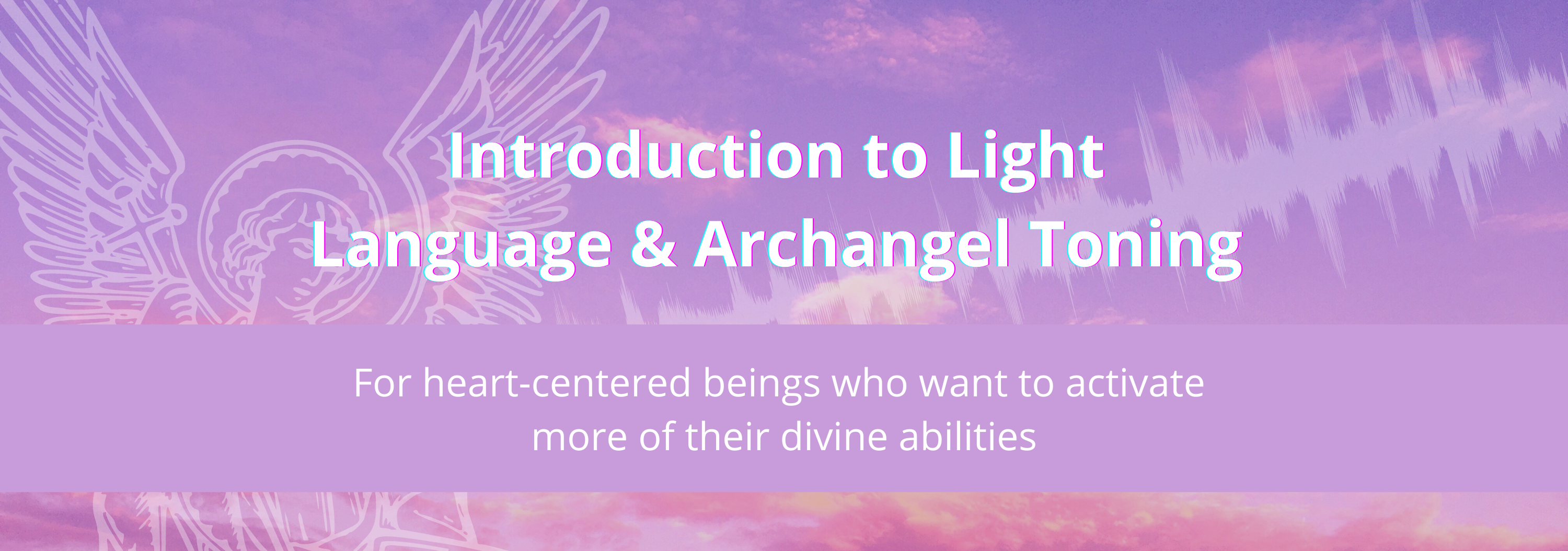 Introduction to Light
Language & Archangel Toning

For heart-centered beings who want to activate more of their divine abilities